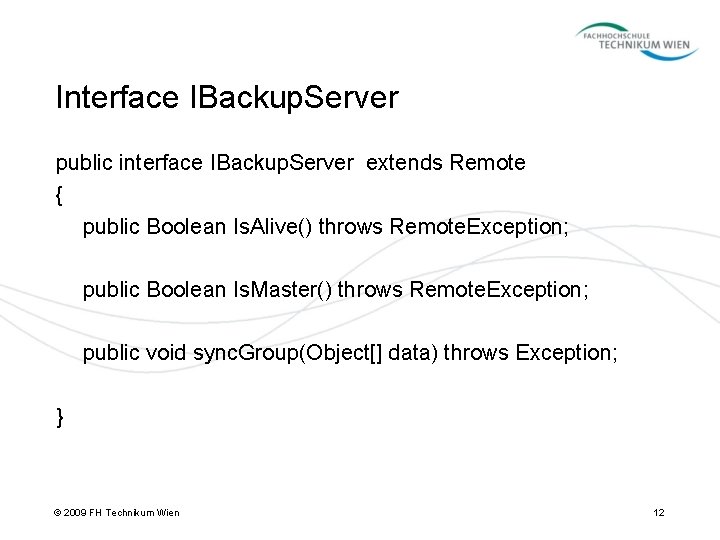 FACHHOCHSCHULE
TECHNIKUM WIEN

Interface IBackupServer

public interface IBackupServer extends Remote
{
public Boolean IsAlive() throws RemoteException;

public Boolean IsMaster() throws RemoteException;

public void syncGroup(Object[] data) throws Exception;

}

© 2009 FH Technikum Wien

12